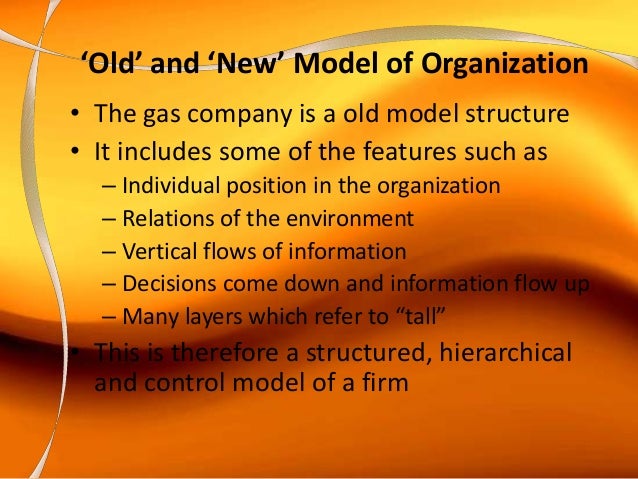 ‘Old’ and ‘New’ Model of Organization

• The gas company is a old model structure
• It includes some of the features such as
– Individual position in the organization
– Relations of the environment
– Vertical flows of information
– Decisions come down and information flow up
– Many layers which refer to “tall”
• This is therefore a structured, hierarchical and control model of a firm